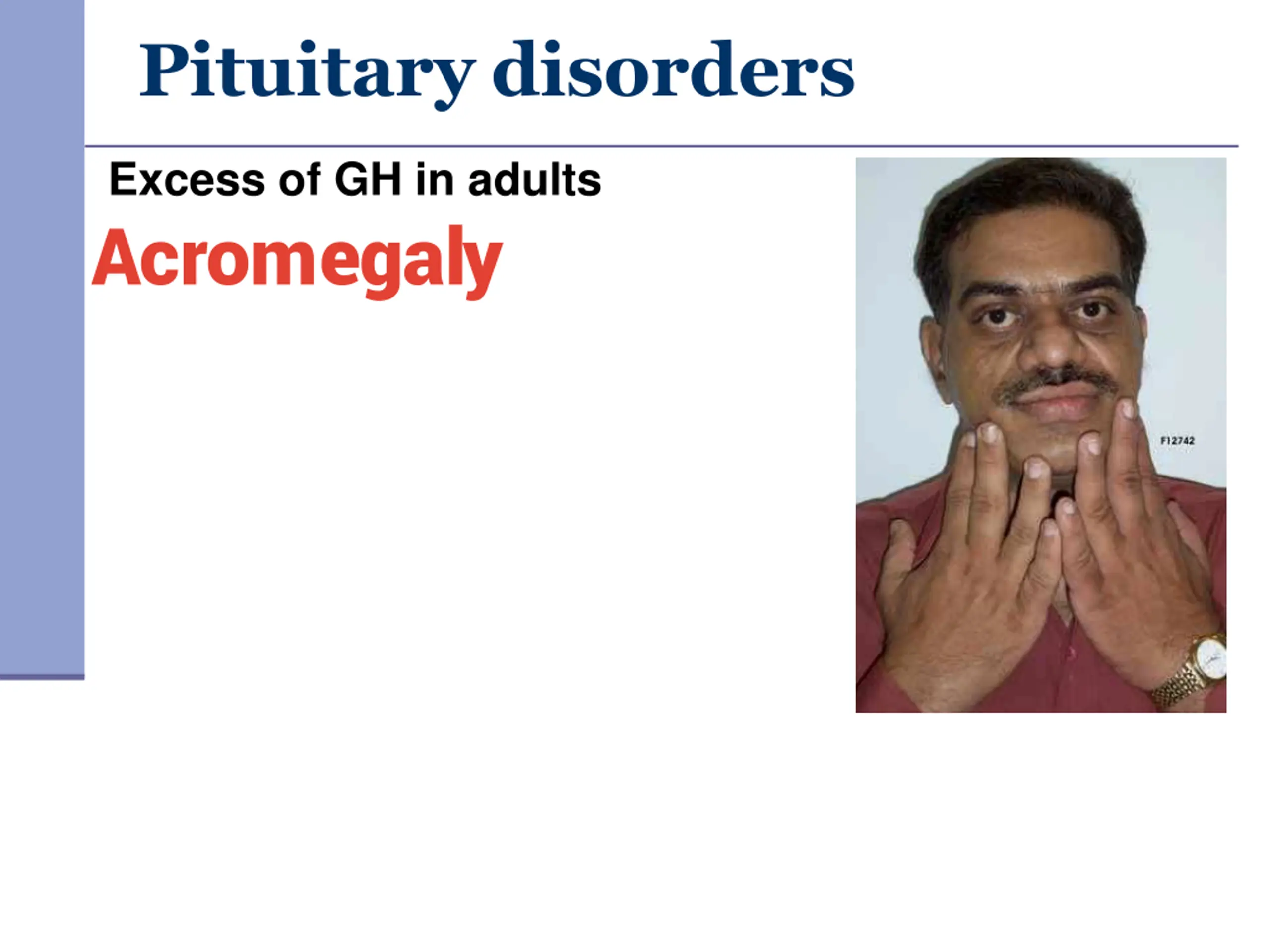 Pituitary disorders

Excess of GH in adults

Acromegaly

F12742